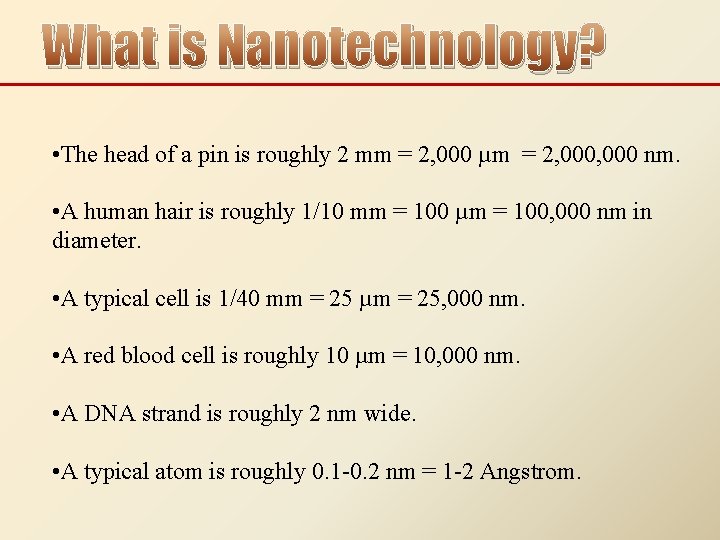 What is Nanotechnology?

•The head of a pin is roughly 2 mm = 2,000 μm = 2,000,000 nm.

•A human hair is roughly 1/10 mm = 100 μm = 100,000 nm in diameter.

•A typical cell is 1/40 mm = 25 μm = 25,000 nm.

•A red blood cell is roughly 10 μm = 10,000 nm.

•A DNA strand is roughly 2 nm wide.

•A typical atom is roughly 0.1-0.2 nm = 1-2 Angstrom.